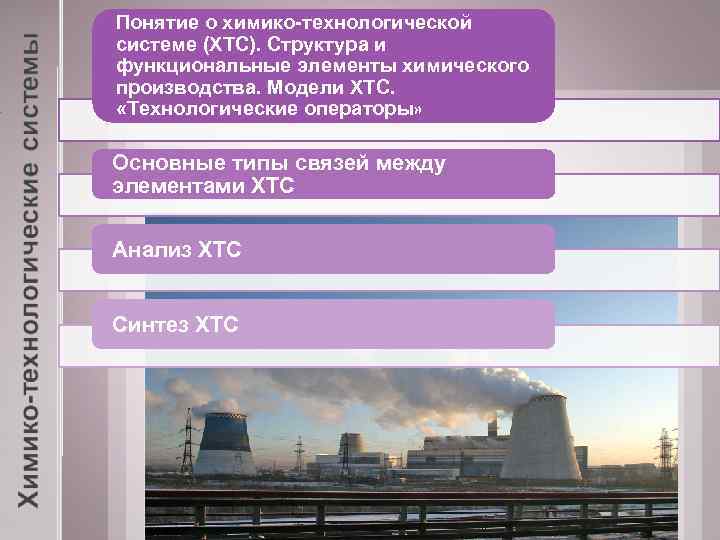 Химико-технологические системы

Понятие о химико-технологической системе (ХТС). Структура и функциональные элементы химического производства. Модели ХТС. «Технологические операторы»

Основные типы связей между элементами ХТС

Анализ ХТС

Синтез ХТС